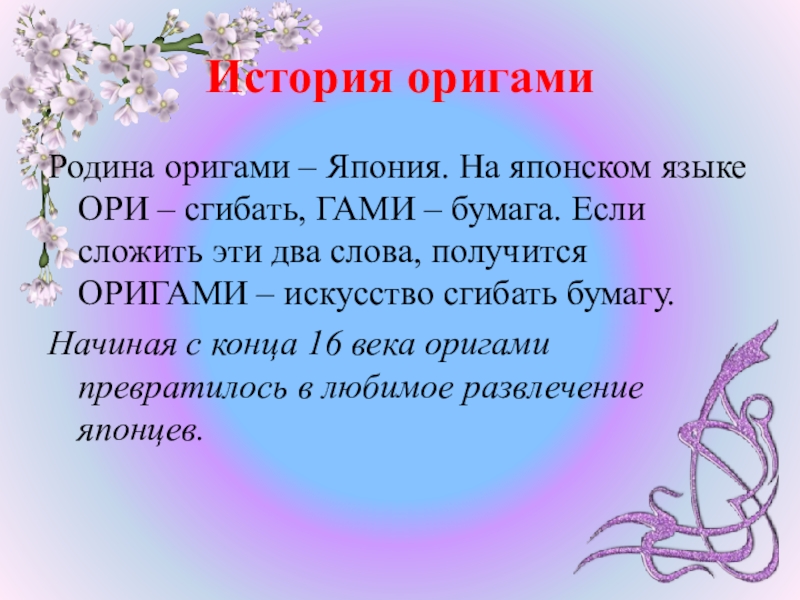 История оригами

Родина оригами – Япония. На японском языке ОРИ – сгибать, ГАМИ – бумага. Если сложить эти два слова, получится ОРИГАМИ – искусство сгибать бумагу.

Начиная с конца 16 века оригами превратилось в любимое развлечение японцев.